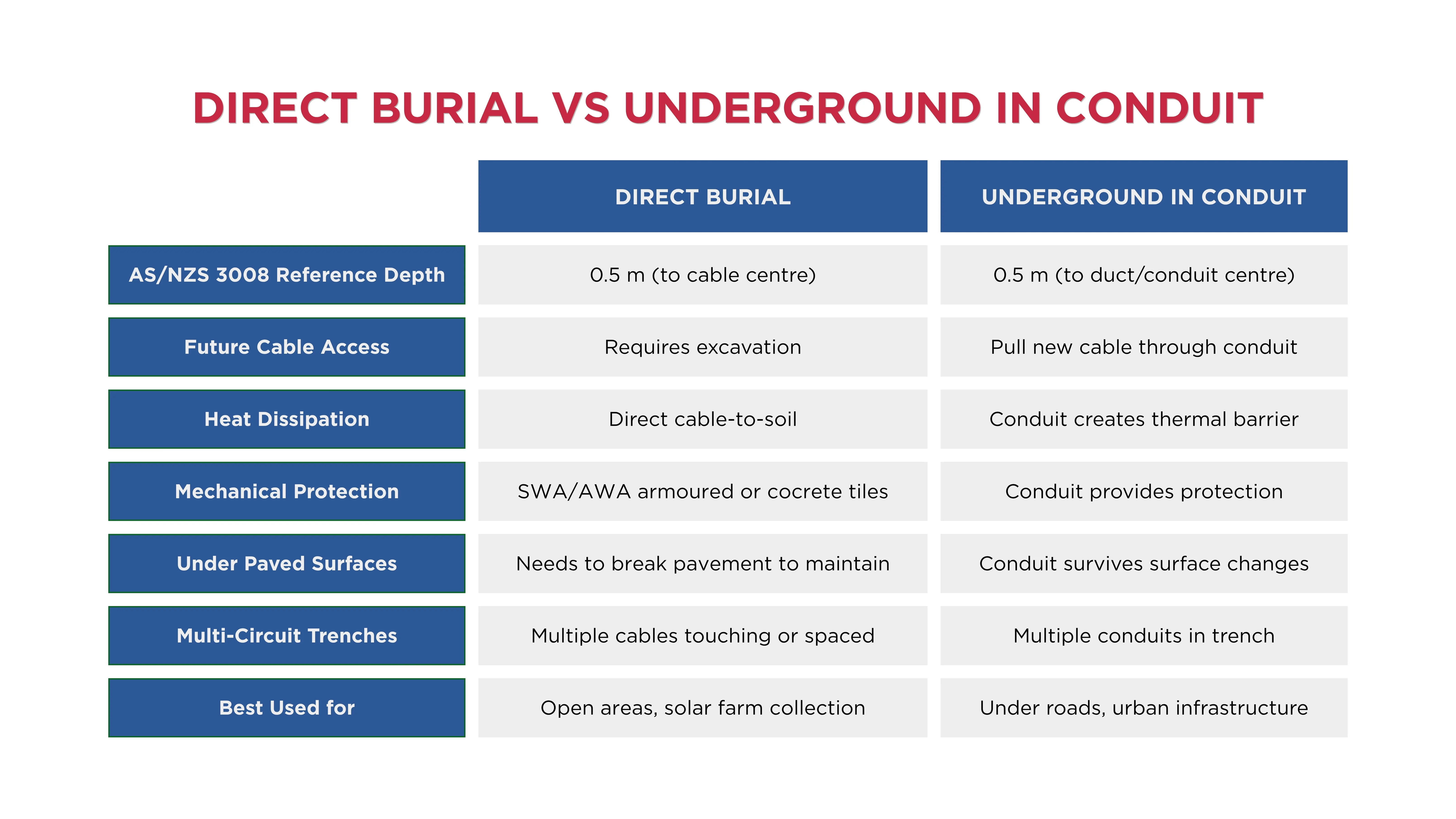 DIRECT BURIAL VS UNDERGROUND IN CONDUIT

| | DIRECT BURIAL | UNDERGROUND IN CONDUIT |
|---|---|---|
| AS/NZS 3008 Reference Depth | 0.5 m (to cable centre) | 0.5 m (to duct/conduit centre) |
| Future Cable Access | Requires excavation | Pull new cable through conduit |
| Heat Dissipation | Direct cable-to-soil | Conduit creates thermal barrier |
| Mechanical Protection | SWA/AWA armoured or cocrete tiles | Conduit provides protection |
| Under Paved Surfaces | Needs to break pavement to maintain | Conduit survives surface changes |
| Multi-Circuit Trenches | Multiple cables touching or spaced | Multiple conduits in trench |
| Best Used for | Open areas, solar farm collection | Under roads, urban infrastructure |